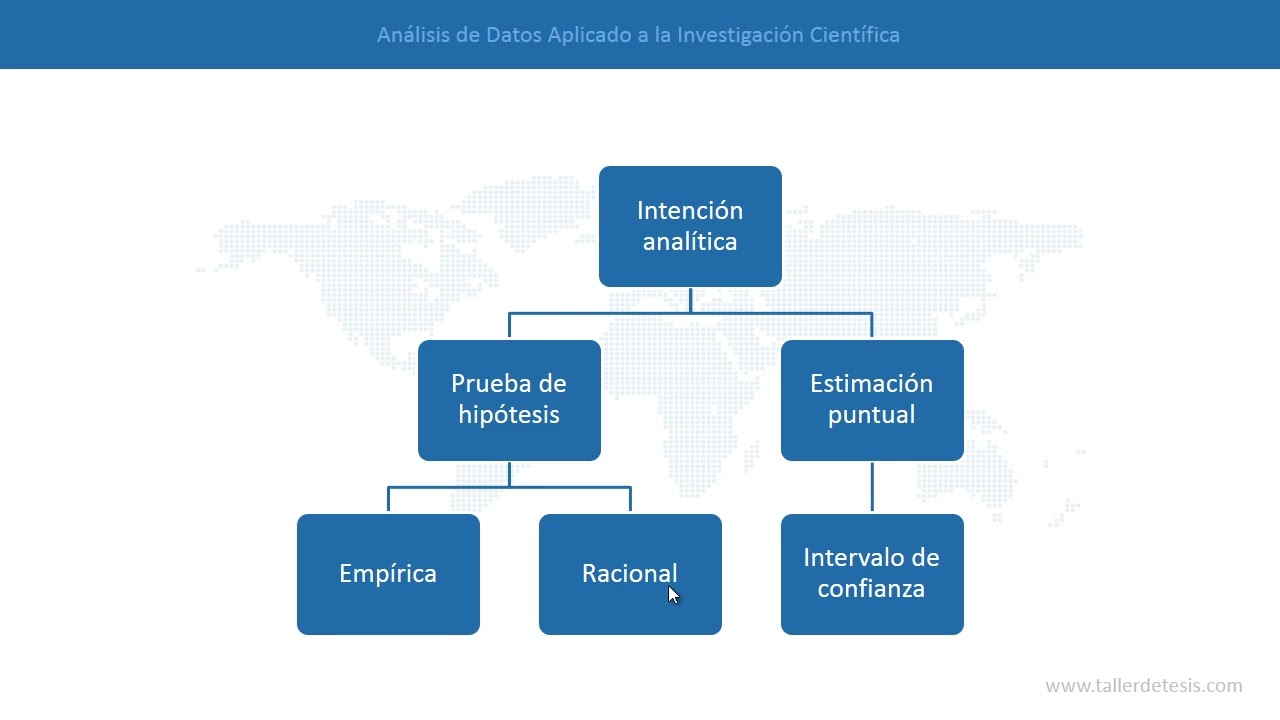 Análisis de Datos Aplicado a la Investigación Científica

Intención analítica

Prueba de hipótesis

Estimación puntual

Empírica

Racional

Intervalo de confianza

www.tallerdetesis.com